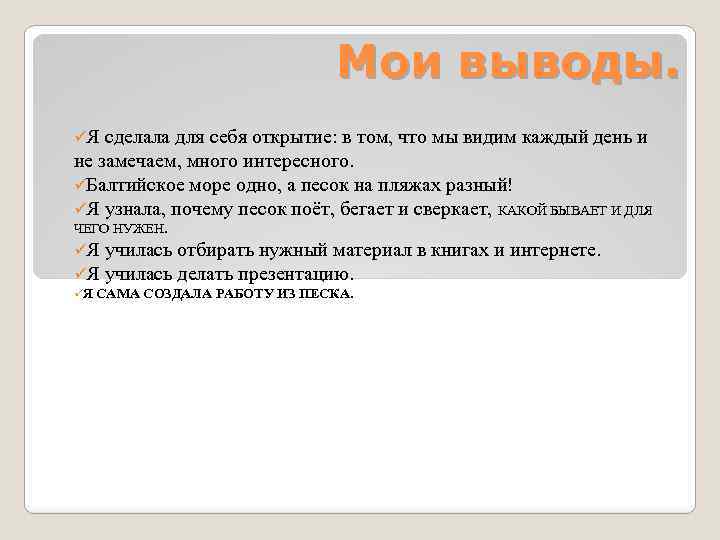 Мои выводы.

✓Я сделала для себя открытие: в том, что мы видим каждый день и не замечаем, много интересного.
✓Балтийское море одно, а песок на пляжах разный!
✓Я узнала, почему песок поёт, бегает и сверкает, КАКОЙ БЫВАЕТ И ДЛЯ ЧЕГО НУЖЕН.
✓Я училась отбирать нужный материал в книгах и интернете.
✓Я училась делать презентацию.
✓Я САМА СОЗДАЛА РАБОТУ ИЗ ПЕСКА.